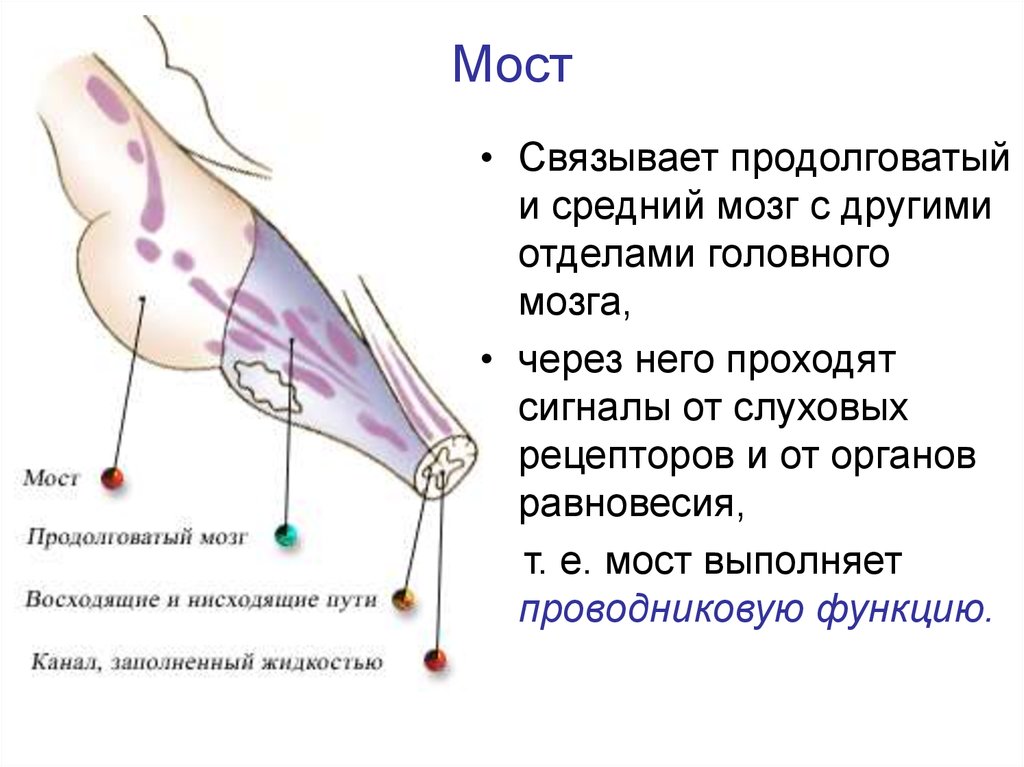 Мост

• Связывает продолговатый и средний мозг с другими отделами головного мозга,

• через него проходят сигналы от слуховых рецепторов и от органов равновесия,

т. е. мост выполняет проводниковую функцию.

Мост

Продолговатый мозг

Восходящие и нисходящие пути

Канал, заполненный жидкостью